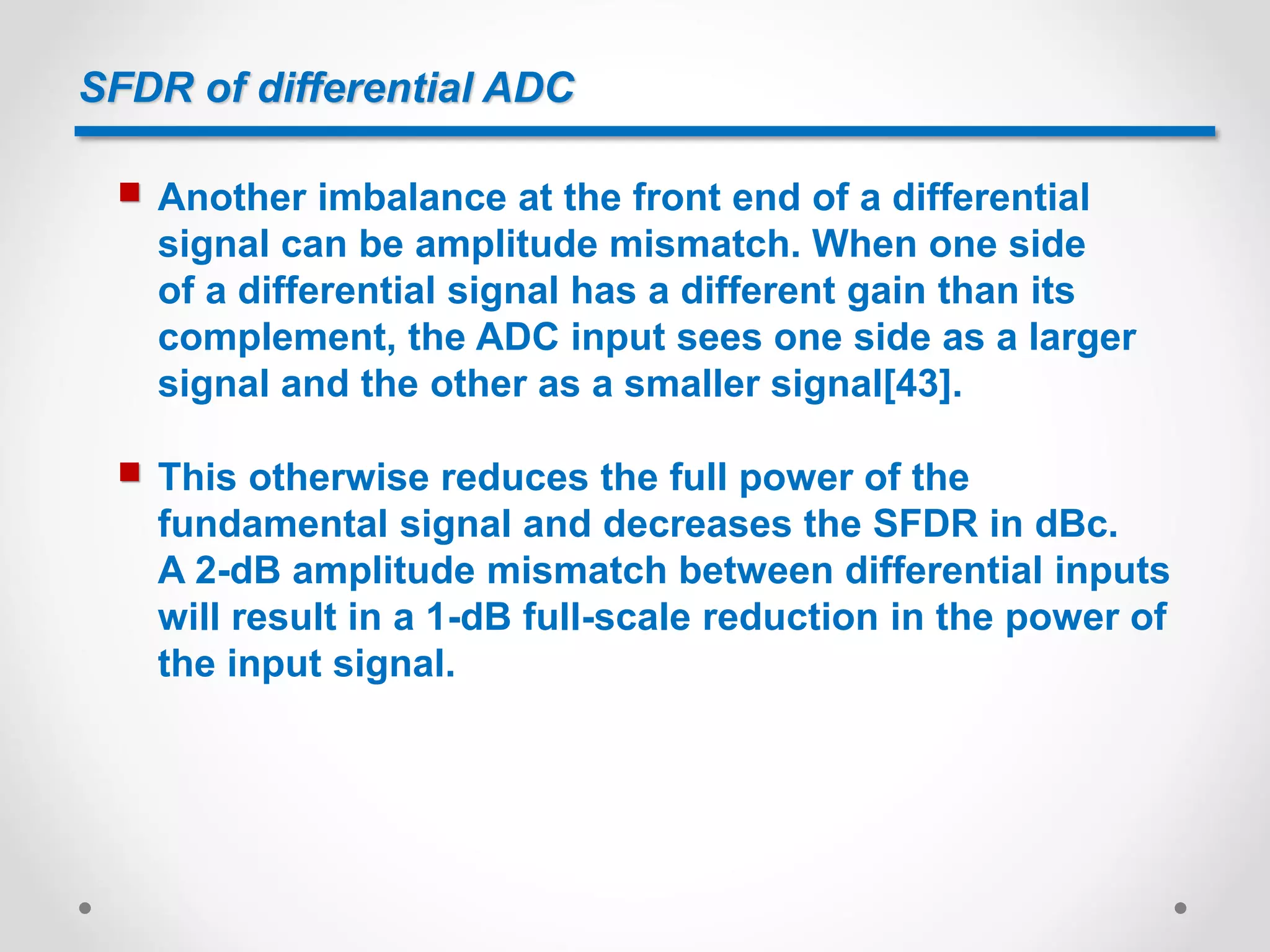 SFDR of differential ADC

Another imbalance at the front end of a differential signal can be amplitude mismatch. When one side of a differential signal has a different gain than its complement, the ADC input sees one side as a larger signal and the other as a smaller signal[43].

This otherwise reduces the full power of the fundamental signal and decreases the SFDR in dBc. A 2-dB amplitude mismatch between differential inputs will result in a 1-dB full-scale reduction in the power of the input signal.